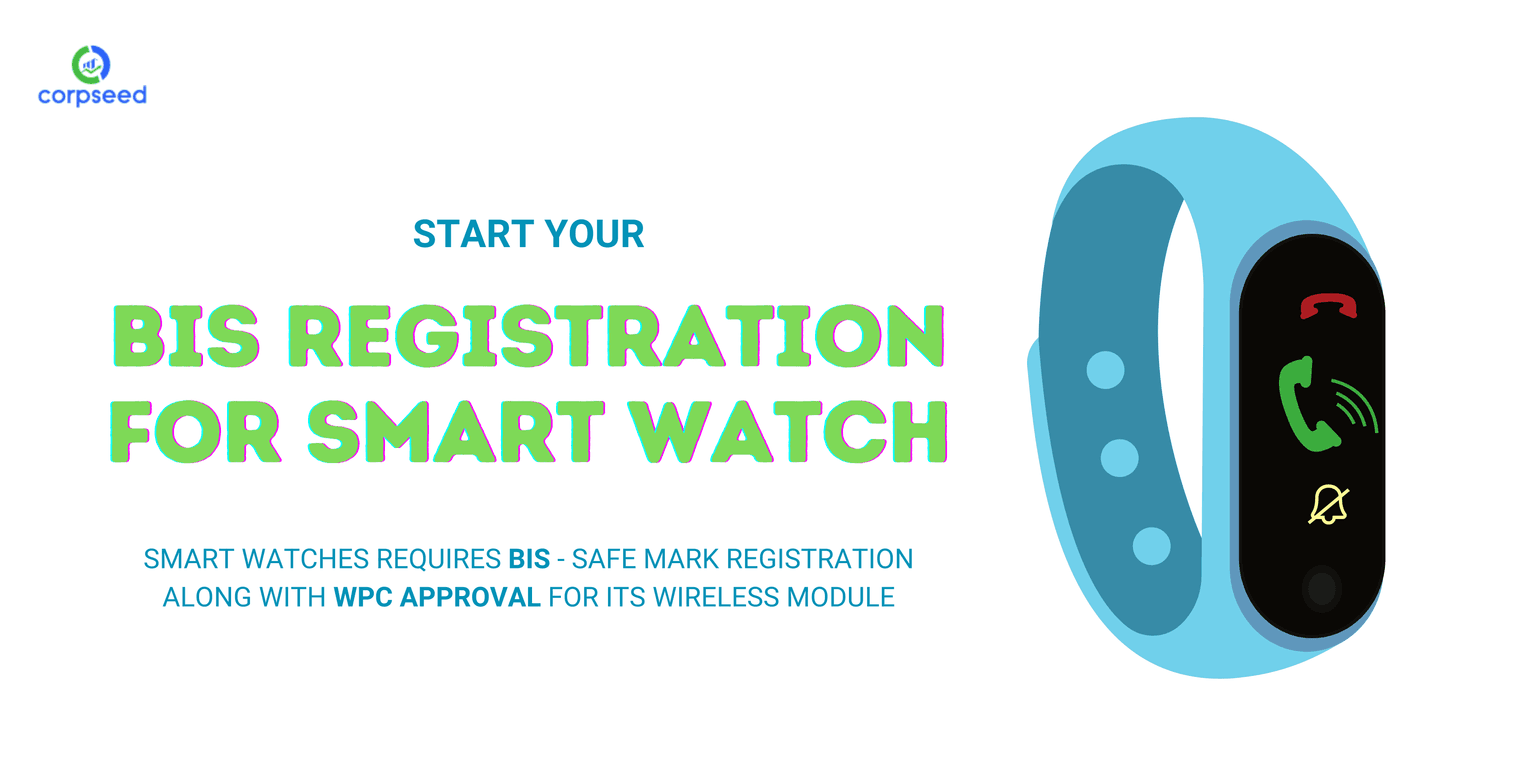 corpseed

START YOUR

BIS REGISTRATION FOR SMART WATCH

SMART WATCHES REQUIRES BIS - SAFE MARK REGISTRATION ALONG WITH WPC APPROVAL FOR ITS WIRELESS MODULE